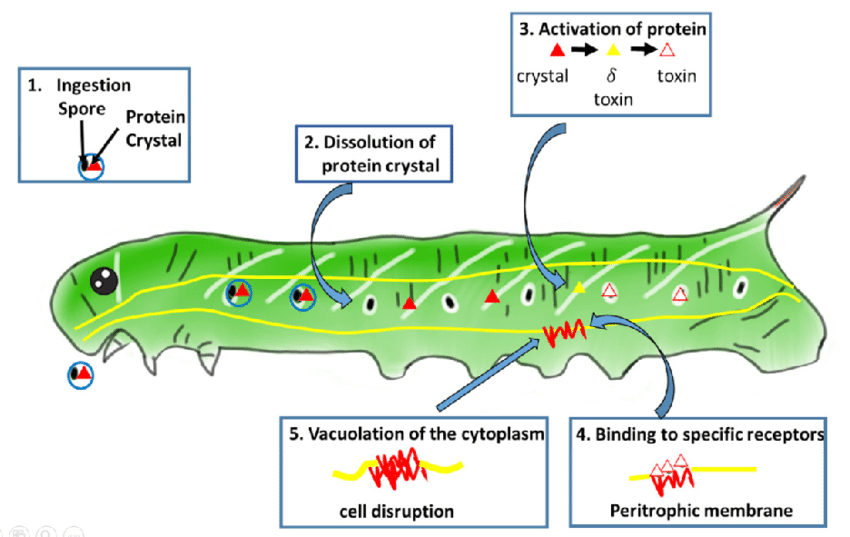 1. Ingestion
Spore
Protein Crystal

2. Dissolution of protein crystal

3. Activation of protein
crystal
$\delta$
toxin
toxin

5. Vacuolation of the cytoplasm
cell disruption

4. Binding to specific receptors
Peritrophic membrane